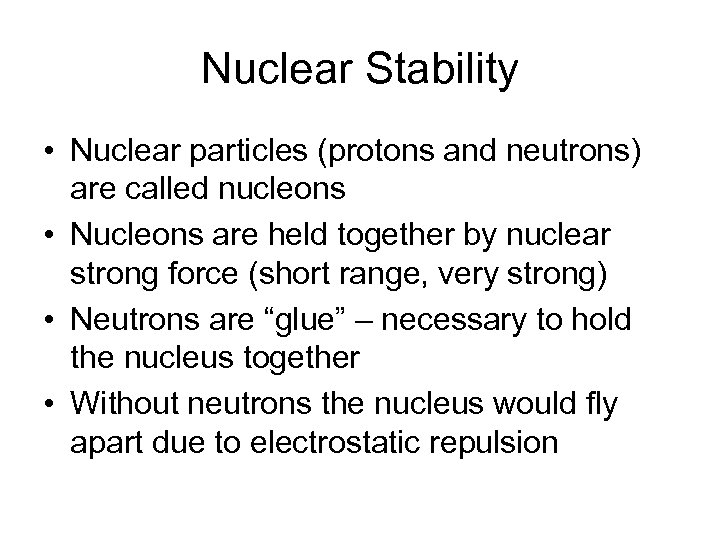 Nuclear Stability

• Nuclear particles (protons and neutrons) are called nucleons
• Nucleons are held together by nuclear strong force (short range, very strong)
• Neutrons are “glue” – necessary to hold the nucleus together
• Without neutrons the nucleus would fly apart due to electrostatic repulsion